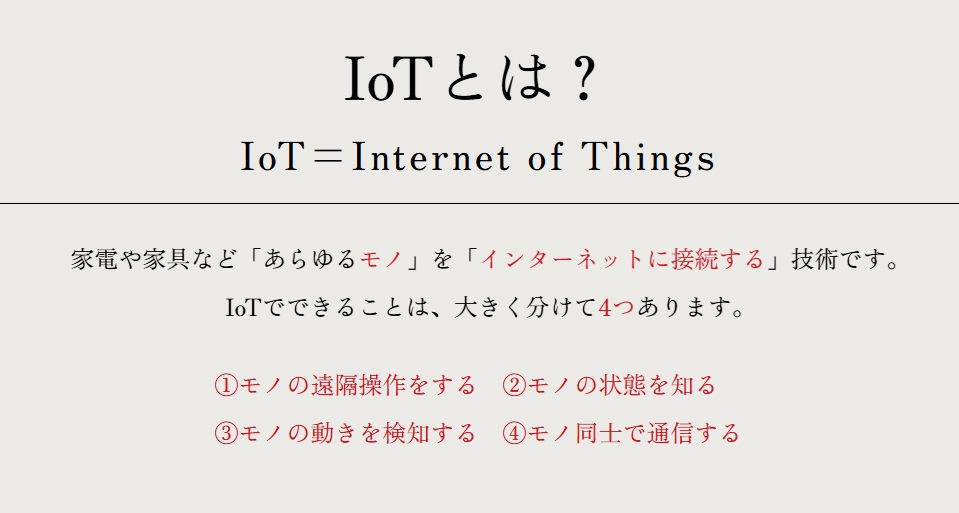 IoTとは？

IoT＝Internet of Things

家電や家具など「あらゆるモノ」を「インターネットに接続する」技術です。

IoTでできることは、大きく分けて4つあります。

①モノの遠隔操作をする　②モノの状態を知る

③モノの動きを検知する　④モノ同士で通信する